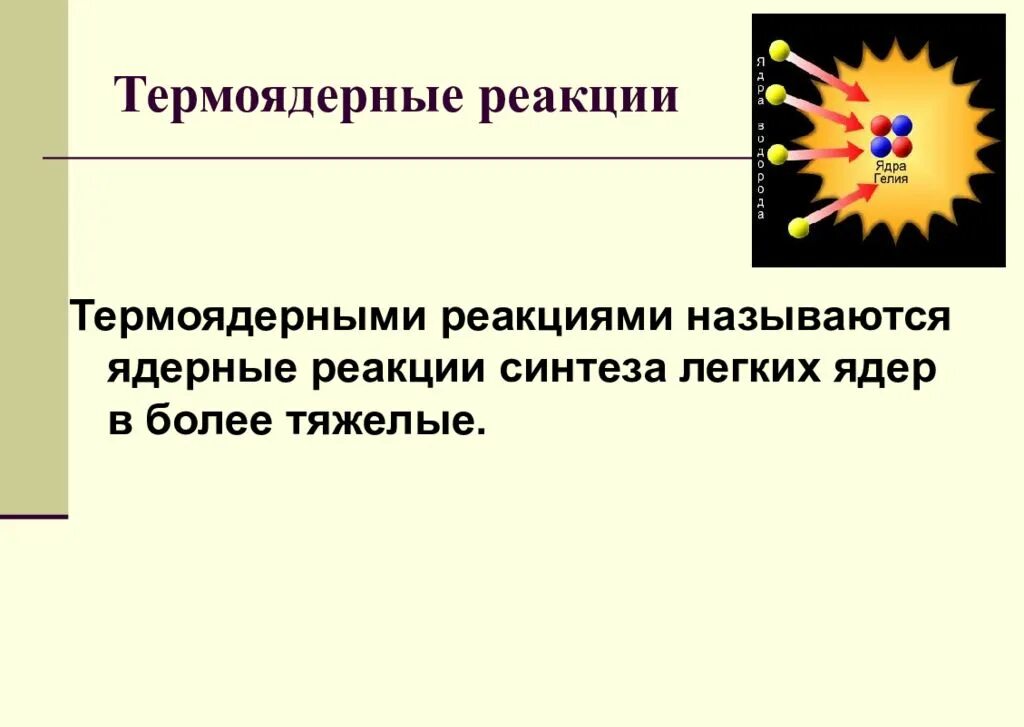 Термоядерные реакции

Ядра водорода

Ядра Гелия

Термоядерными реакциями называются ядерные реакции синтеза легких ядер в более тяжелые.